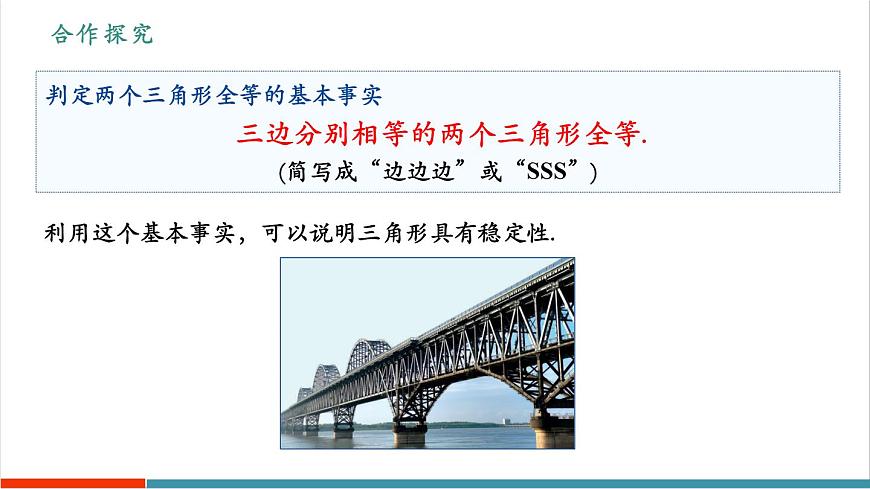 合作探究

判定两个三角形全等的基本事实

三边分别相等的两个三角形全等.

(简写成“边边边”或“SSS”)

利用这个基本事实，可以说明三角形具有稳定性.